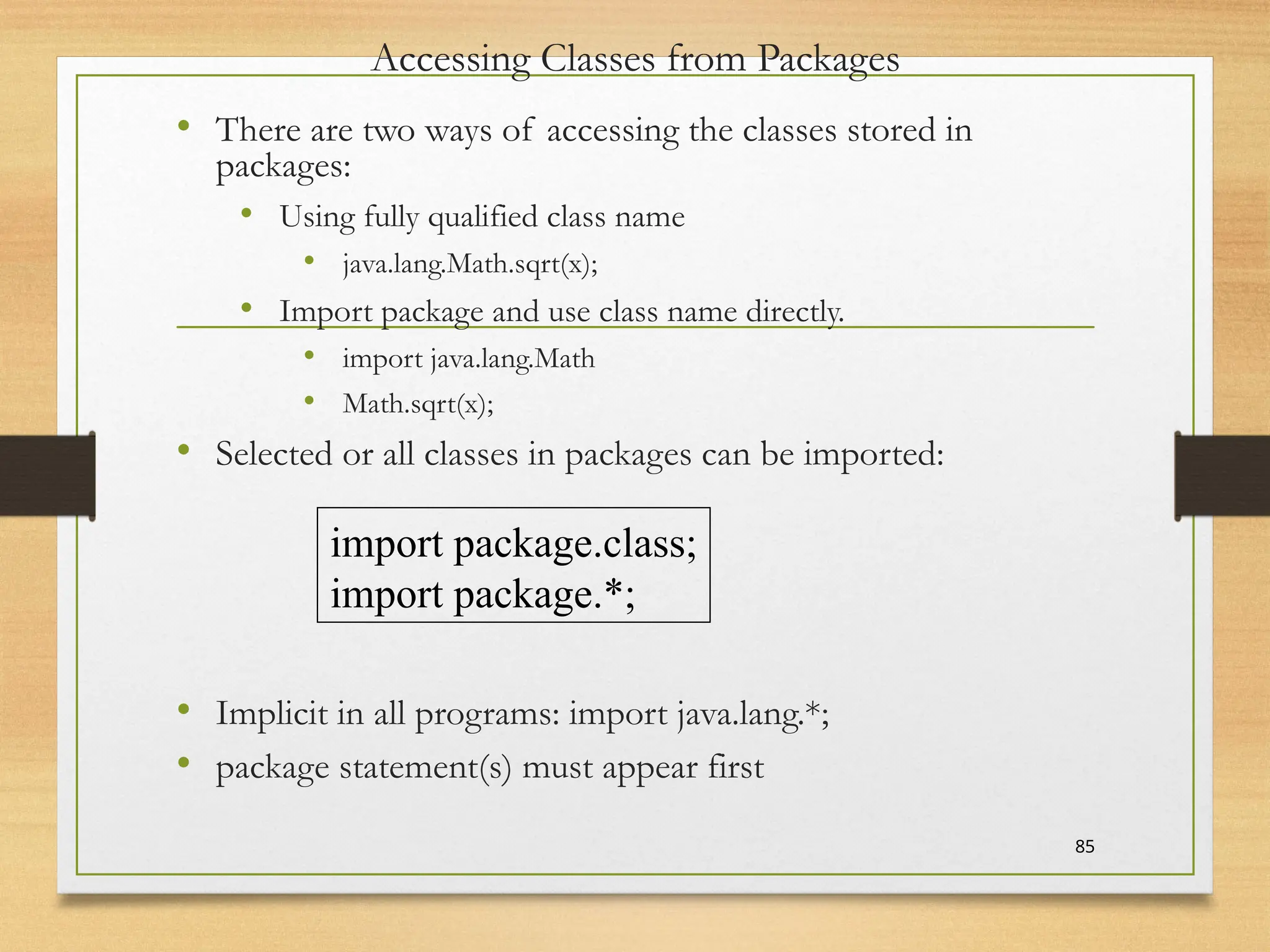 Accessing Classes from Packages

• There are two ways of accessing the classes stored in packages:

• Using fully qualified class name

• java.lang.Math.sqrt(x);

• Import package and use class name directly.

• import java.lang.Math

• Math.sqrt(x);

• Selected or all classes in packages can be imported:

import package.class;
import package.*;

• Implicit in all programs: import java.lang.*;

• package statement(s) must appear first

85